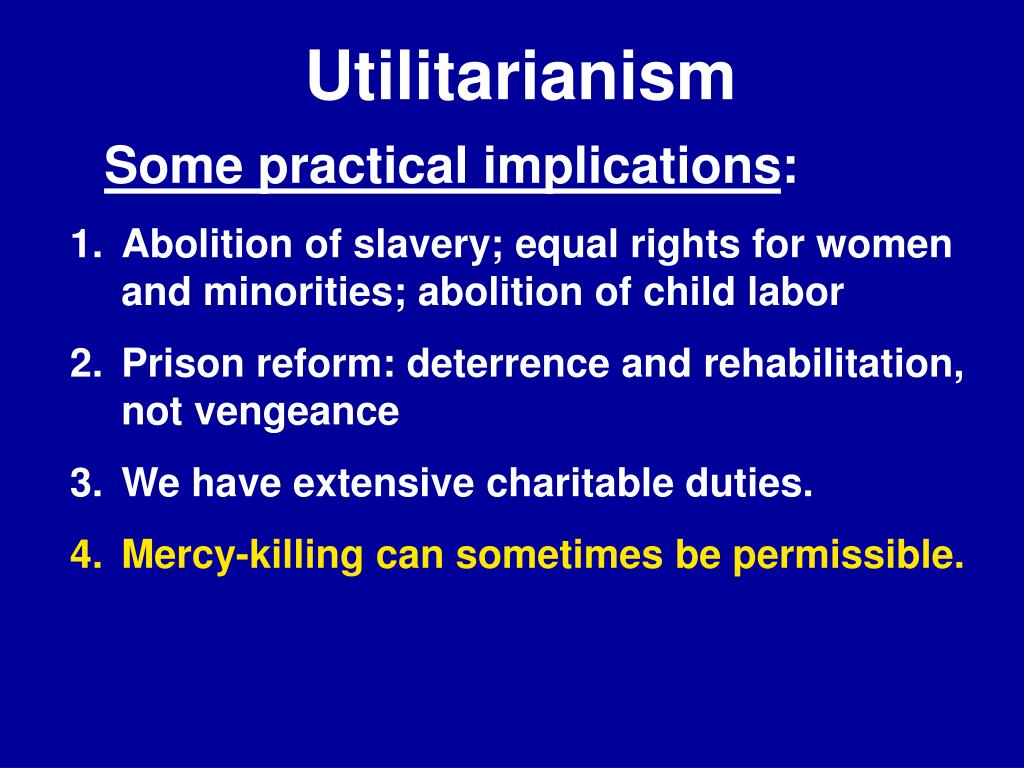 Utilitarianism

Some practical implications:

1. Abolition of slavery; equal rights for women and minorities; abolition of child labor
2. Prison reform: deterrence and rehabilitation, not vengeance
3. We have extensive charitable duties.
4. Mercy-killing can sometimes be permissible.